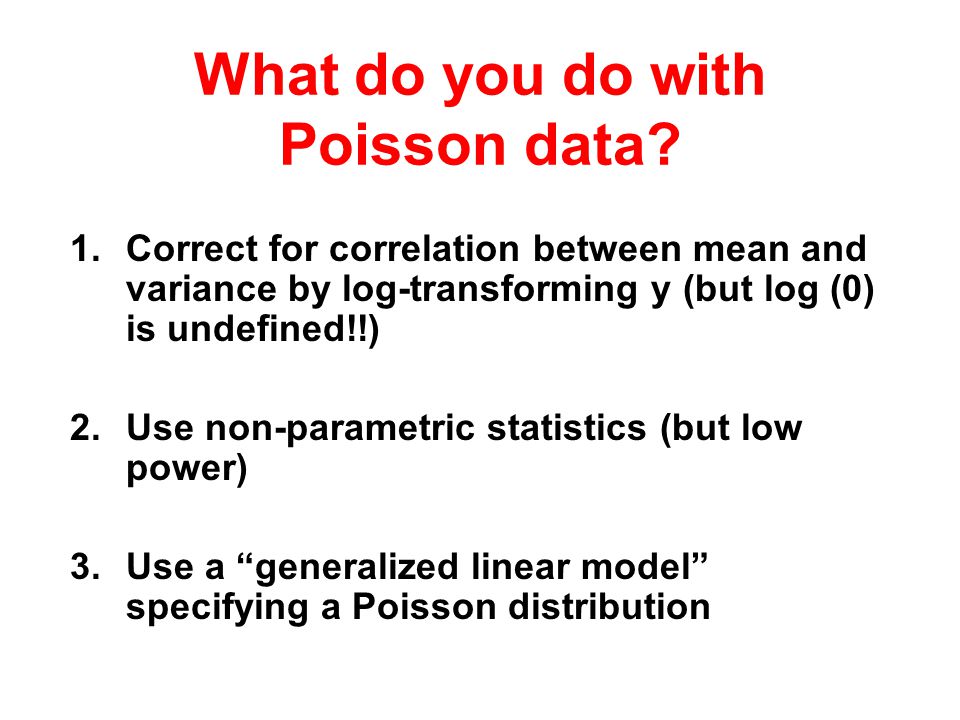 What do you do with Poisson data?

1. Correct for correlation between mean and variance by log-transforming y (but log (0) is undefined!!)

2. Use non-parametric statistics (but low power)

3. Use a “generalized linear model” specifying a Poisson distribution